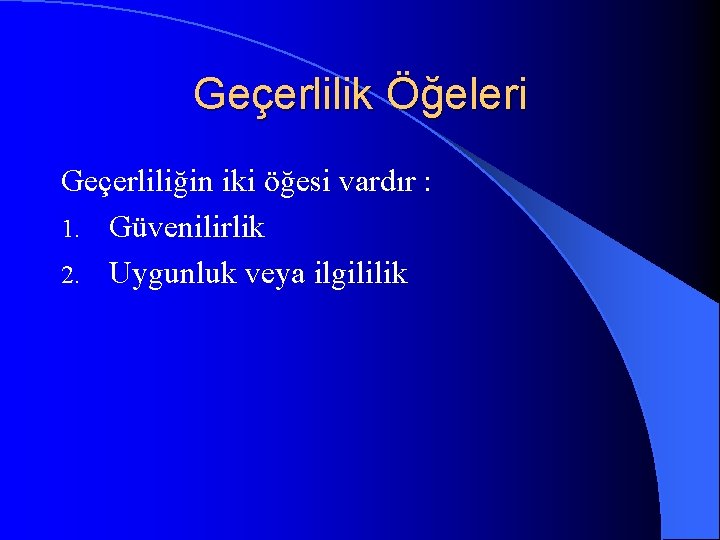 Geçerlilik Öğeleri

Geçerliliğin iki öğesi vardır :

1. Güvenilirlik
2. Uygunluk veya ilgililik